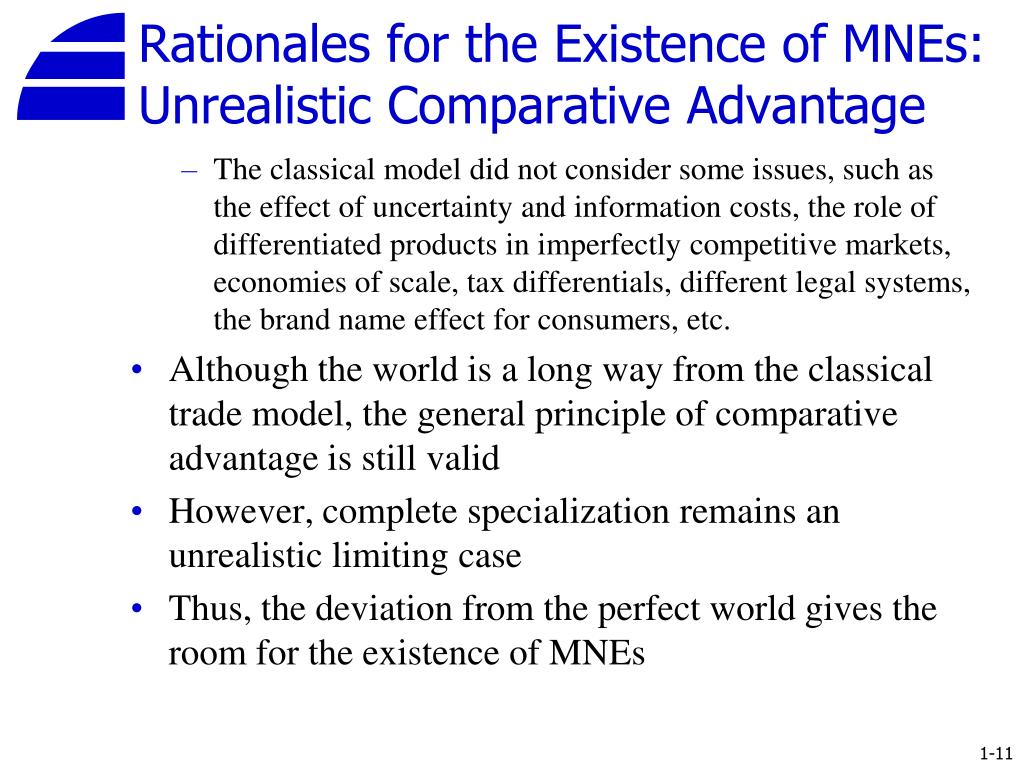 Rationales for the Existence of MNEs: Unrealistic Comparative Advantage

– The classical model did not consider some issues, such as the effect of uncertainty and information costs, the role of differentiated products in imperfectly competitive markets, economies of scale, tax differentials, different legal systems, the brand name effect for consumers, etc.

• Although the world is a long way from the classical trade model, the general principle of comparative advantage is still valid

• However, complete specialization remains an unrealistic limiting case

• Thus, the deviation from the perfect world gives the room for the existence of MNEs

1-11